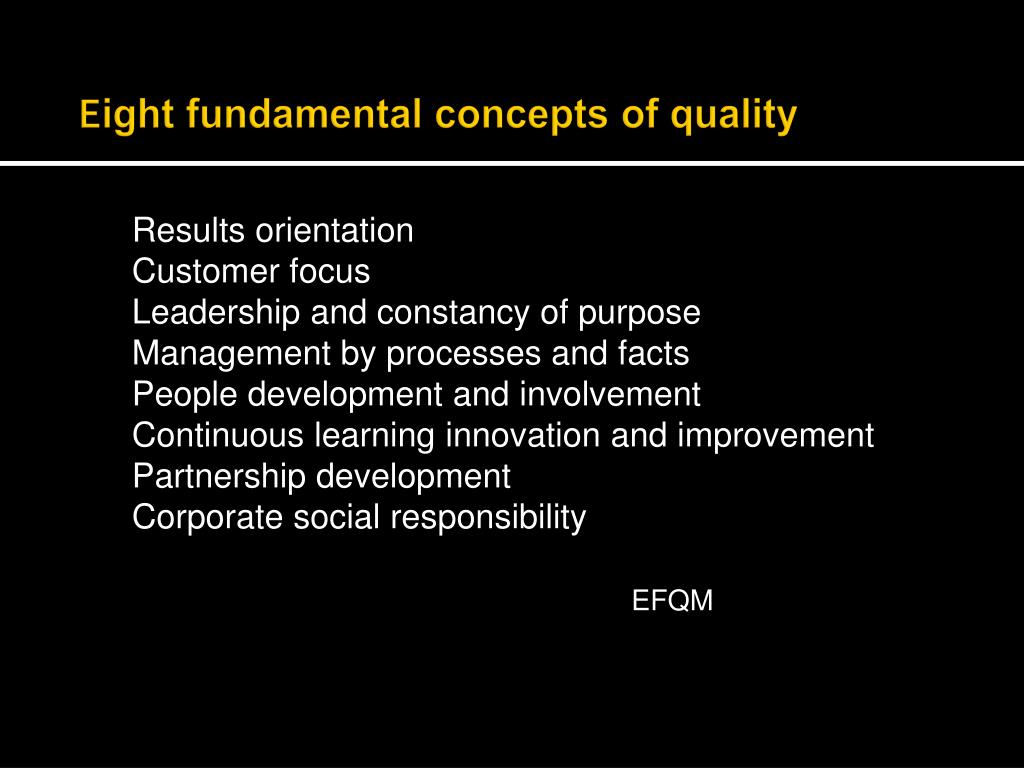 Eight fundamental concepts of quality

Results orientation
Customer focus
Leadership and constancy of purpose
Management by processes and facts
People development and involvement
Continuous learning innovation and improvement
Partnership development
Corporate social responsibility

EFQM